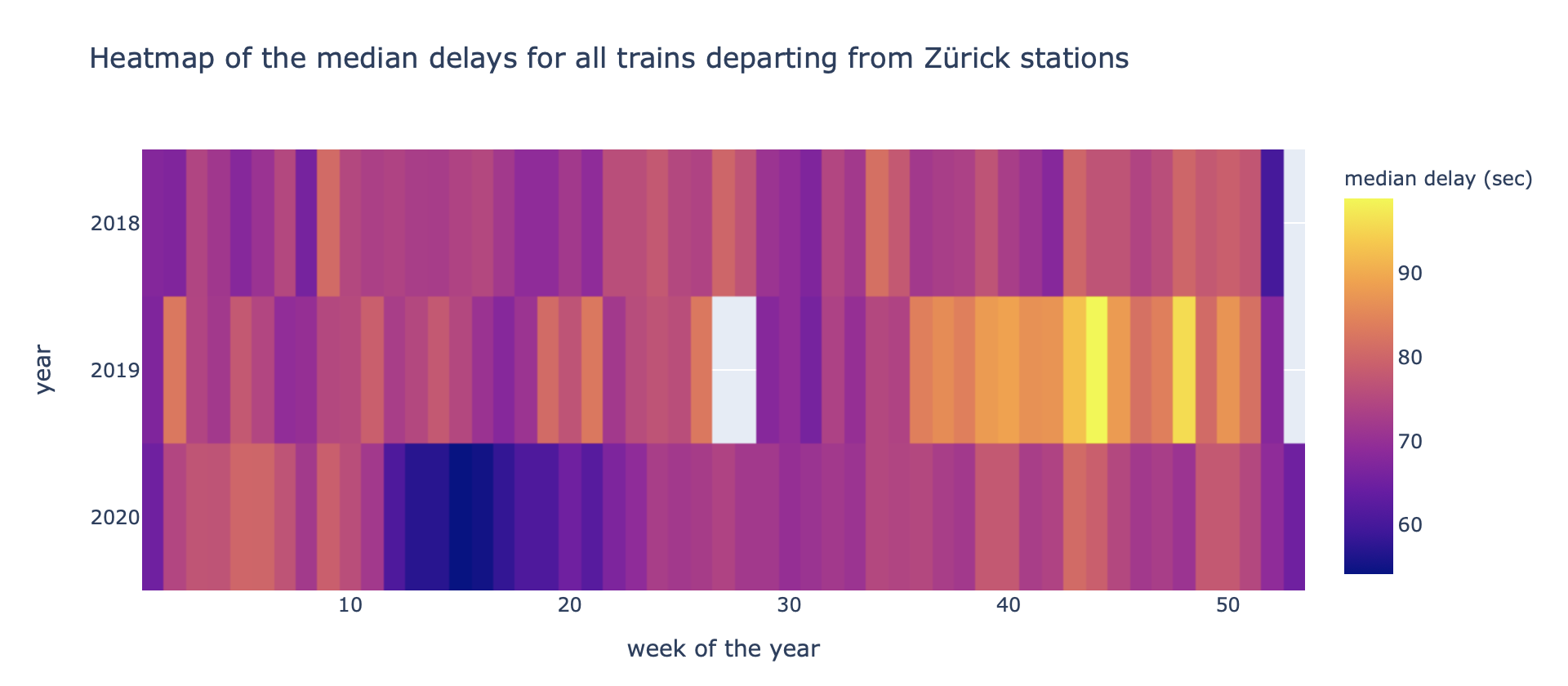 Heatmap of the median delays for all trains departing from Zürick stations

year

2018

2019

2020

10

20

30

40

50

week of the year

median delay (sec)

90

80

70

60